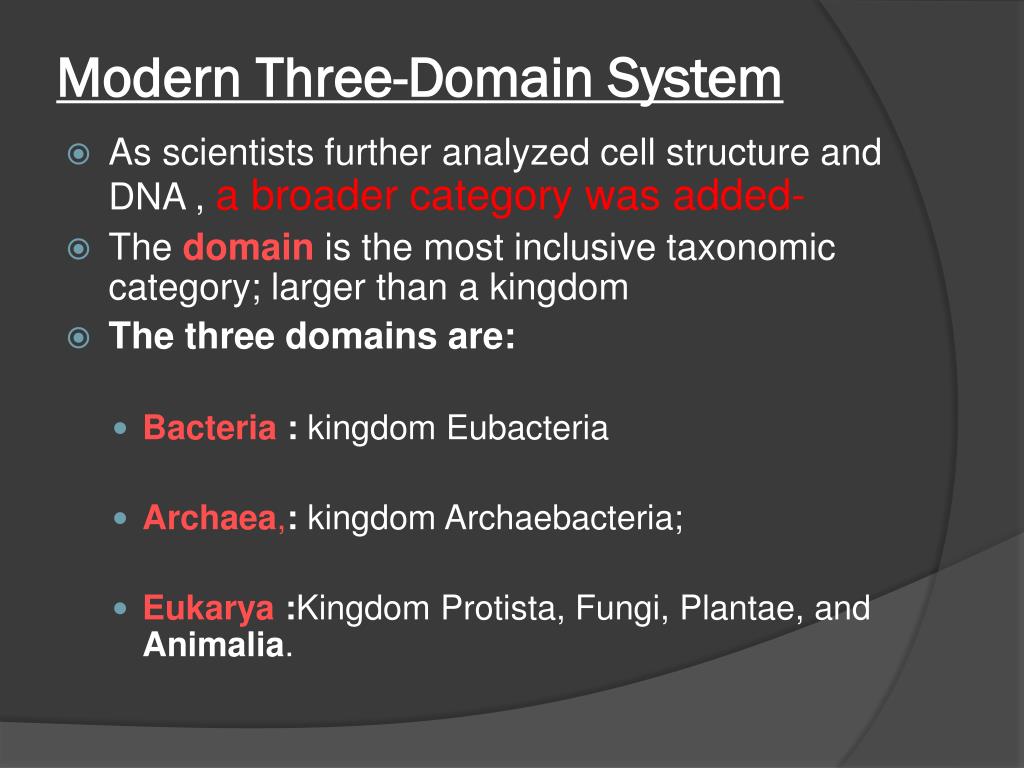 Modern Three-Domain System

As scientists further analyzed cell structure and DNA , a broader category was added-

The domain is the most inclusive taxonomic category; larger than a kingdom

The three domains are:

Bacteria : kingdom Eubacteria

Archaea,: kingdom Archaebacteria;

Eukarya :Kingdom Protista, Fungi, Plantae, and Animalia.